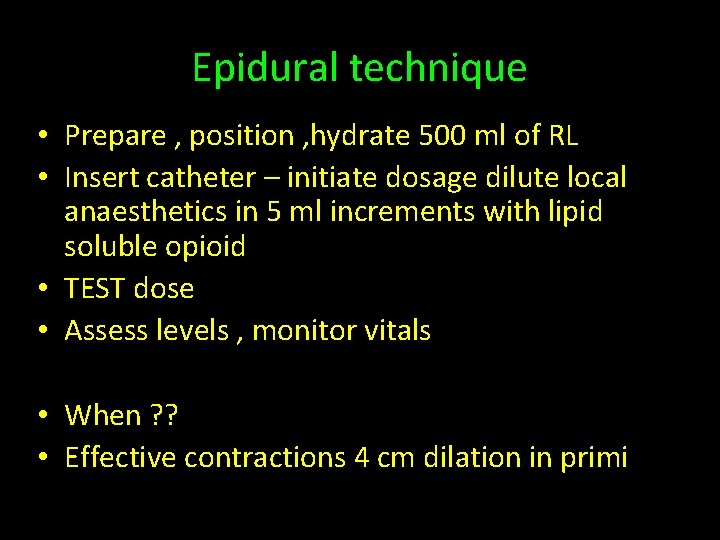 Epidural technique

• Prepare , position ,hydrate 500 ml of RL
• Insert catheter – initiate dosage dilute local anaesthetics in 5 ml increments with lipid soluble opioid
• TEST dose
• Assess levels , monitor vitals

• When ??
• Effective contractions 4 cm dilation in primi